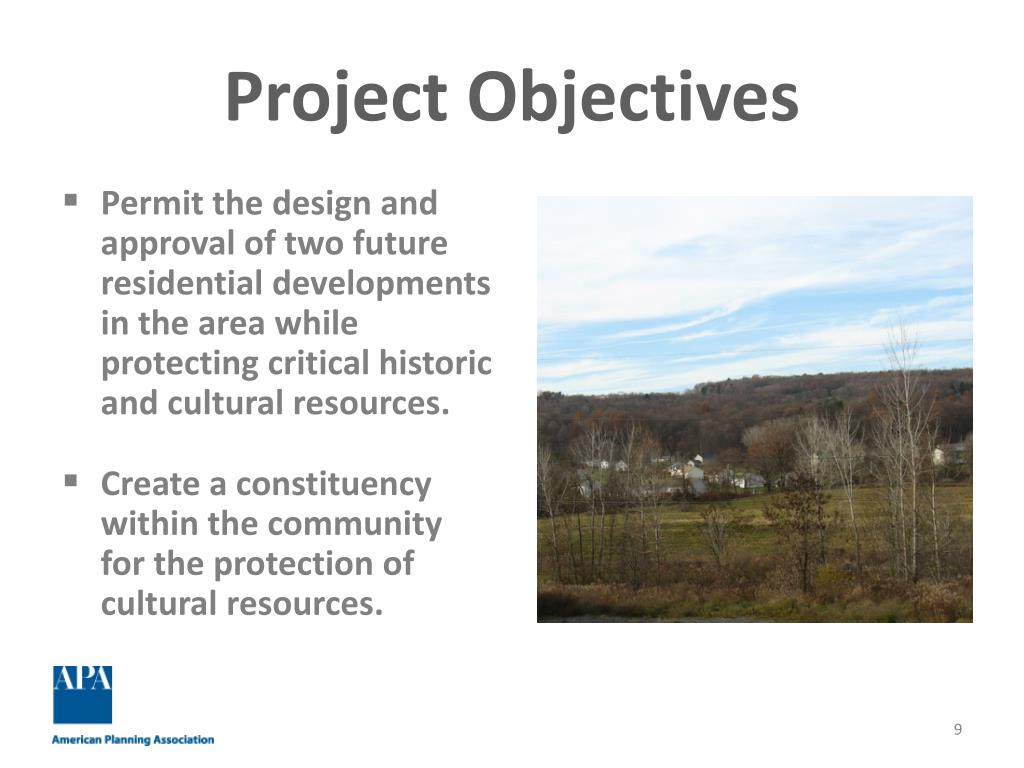 Project Objectives

▪ Permit the design and approval of two future residential developments in the area while protecting critical historic and cultural resources.

▪ Create a constituency within the community for the protection of cultural resources.

APA
American Planning Association

9